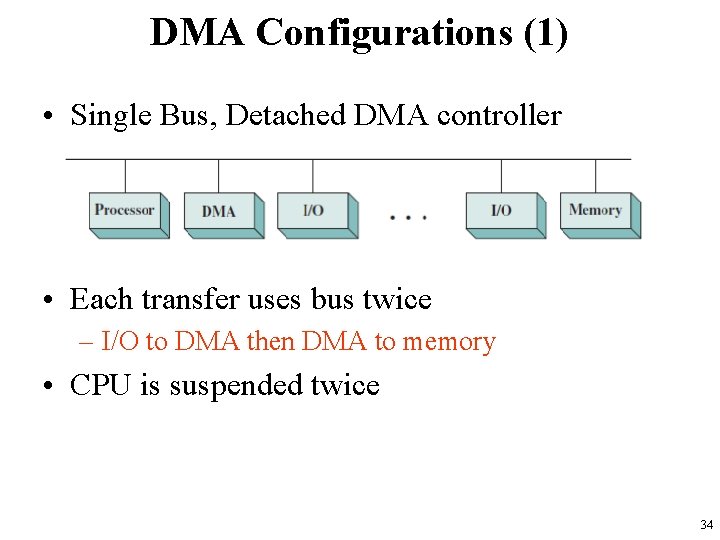 DMA Configurations (1)

• Single Bus, Detached DMA controller

Processor
DMA
I/O
. . .
I/O
Memory

• Each transfer uses bus twice
– I/O to DMA then DMA to memory
• CPU is suspended twice

34